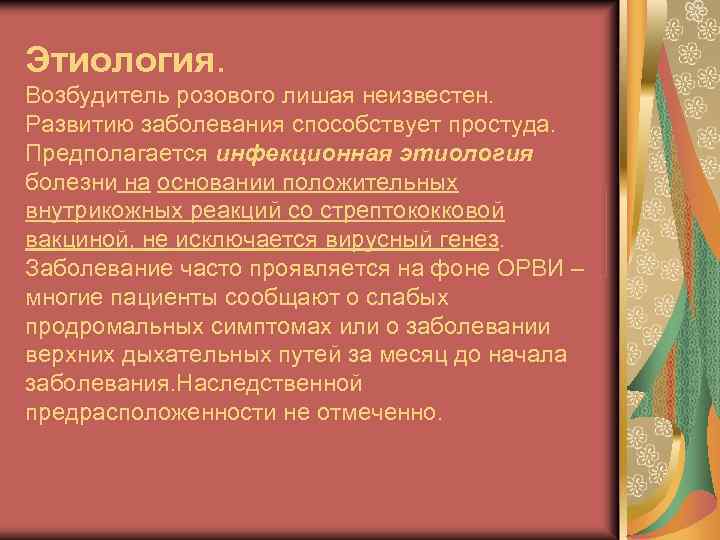 Этиология.
Возбудитель розового лишая неизвестен. Развитию заболевания способствует простуда. Предполагается инфекционная этиология болезни на основании положительных внутрикожных реакций со стрептококковой вакциной, не исключается вирусный генез. Заболевание часто проявляется на фоне ОРВИ – многие пациенты сообщают о слабых продромальных симптомах или о заболевании верхних дыхательных путей за месяц до начала заболевания.Наследственной предрасположенности не отмеченно.